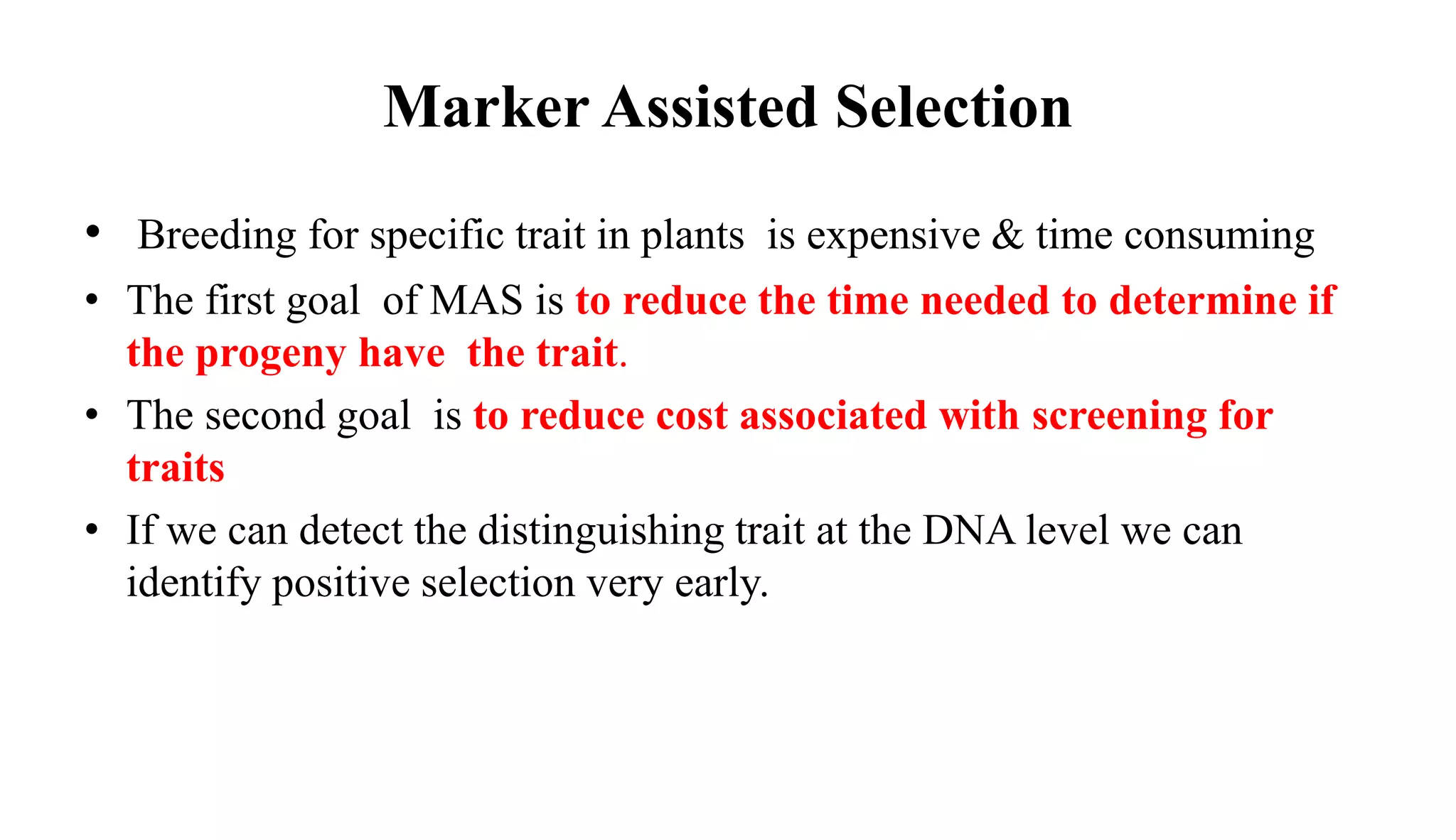 Marker Assisted Selection

• Breeding for specific trait in plants is expensive & time consuming

• The first goal of MAS is to reduce the time needed to determine if the progeny have the trait.

• The second goal is to reduce cost associated with screening for traits

• If we can detect the distinguishing trait at the DNA level we can identify positive selection very early.